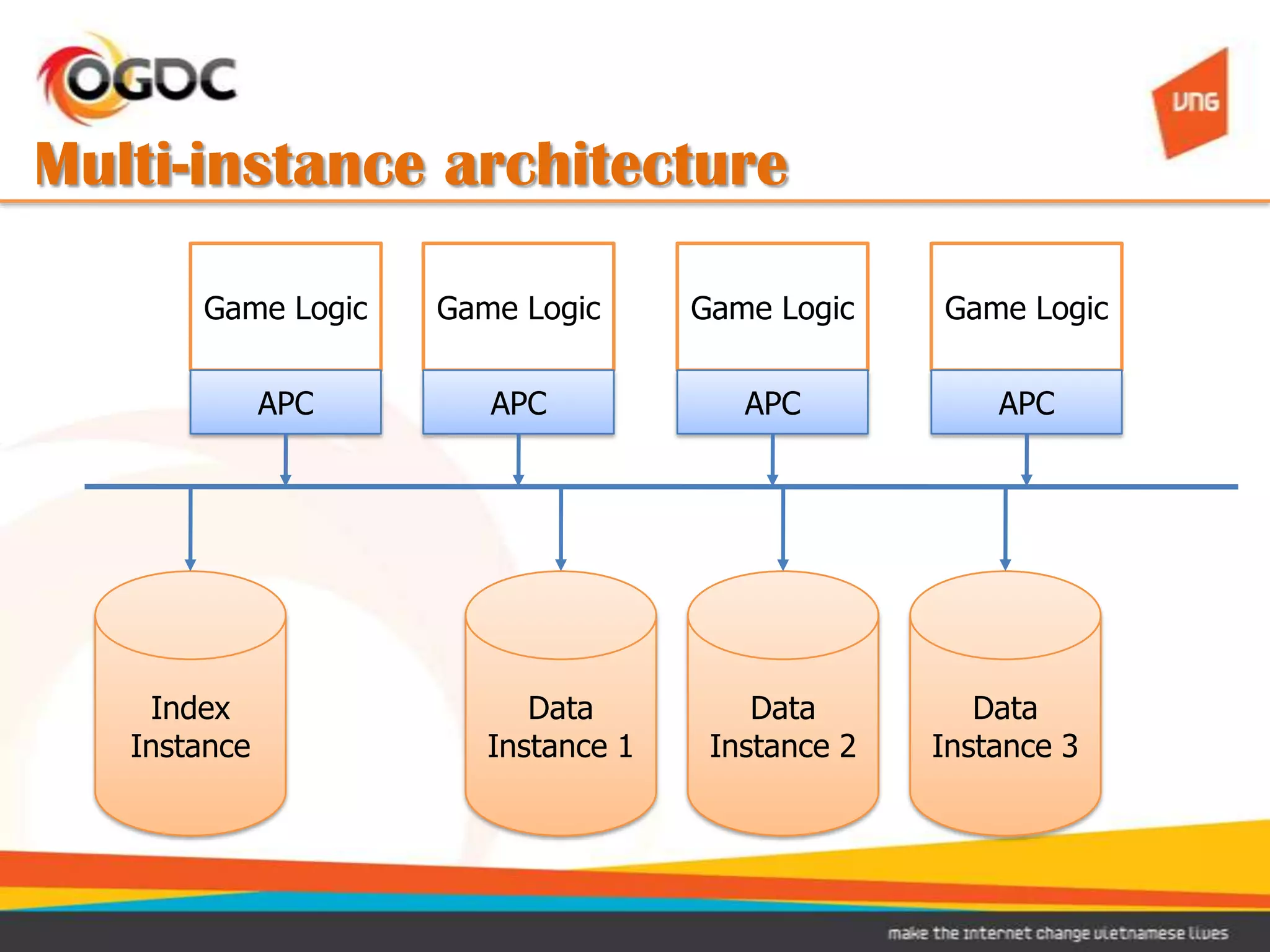 OGDC

VNG

Multi-instance architecture

Game Logic
APC

Game Logic
APC

Game Logic
APC

Game Logic
APC

Index Instance

Data Instance 1

Data Instance 2

Data Instance 3

make the internet change vietnamese lives